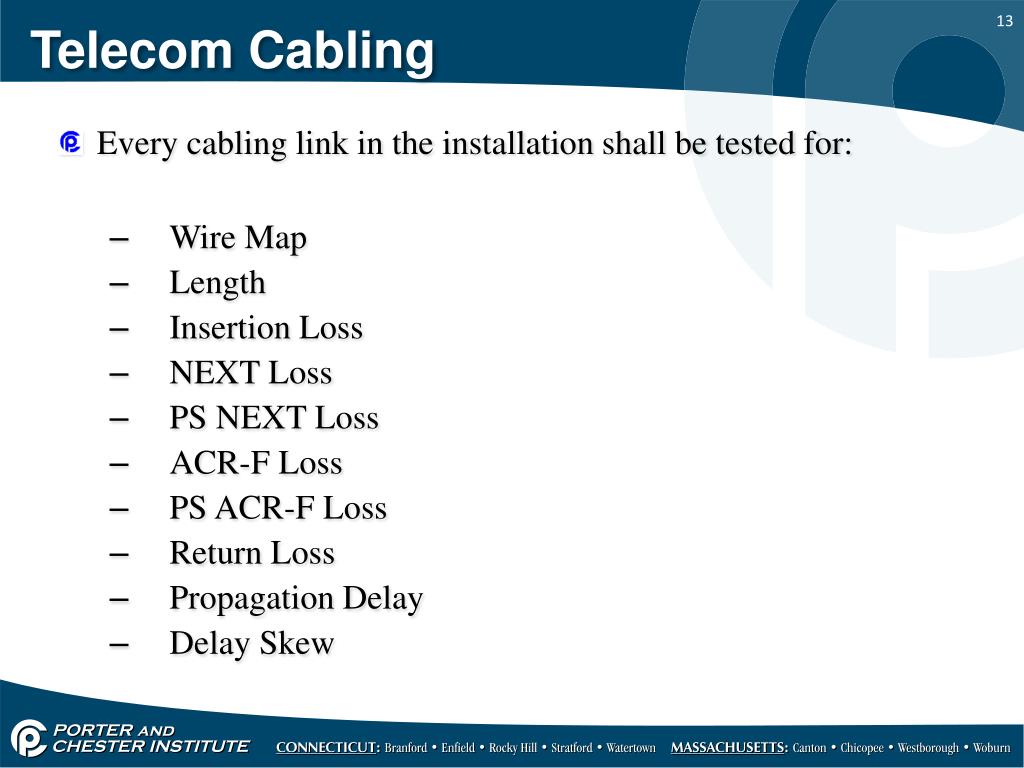 13

Telecom Cabling

Every cabling link in the installation shall be tested for:

– Wire Map
– Length
– Insertion Loss
– NEXT Loss
– PS NEXT Loss
– ACR-F Loss
– PS ACR-F Loss
– Return Loss
– Propagation Delay
– Delay Skew

PORTER AND CHESTER INSTITUTE

CONNECTICUT: Branford • Enfield • Rocky Hill • Stratford • Watertown MASSACHUSETTS: Canton • Chicopee • Westborough • Woburn